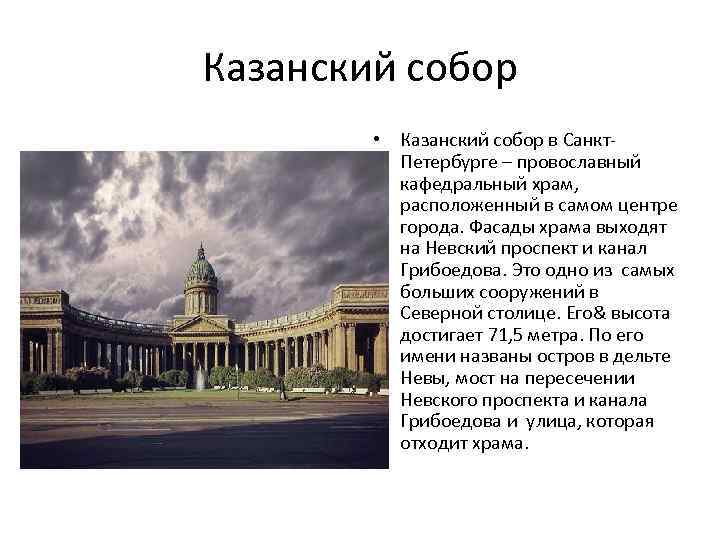 Казанский собор

• Казанский собор в Санкт-Петербурге – православный кафедральный храм, расположенный в самом центре города. Фасады храма выходят на Невский проспект и канал Грибоедова. Это одно из самых больших сооружений в Северной столице. Его& высота достигает 71,5 метра. По его имени названы остров в дельте Невы, мост на пересечении Невского проспекта и канала Грибоедова и улица, которая отходит храма.